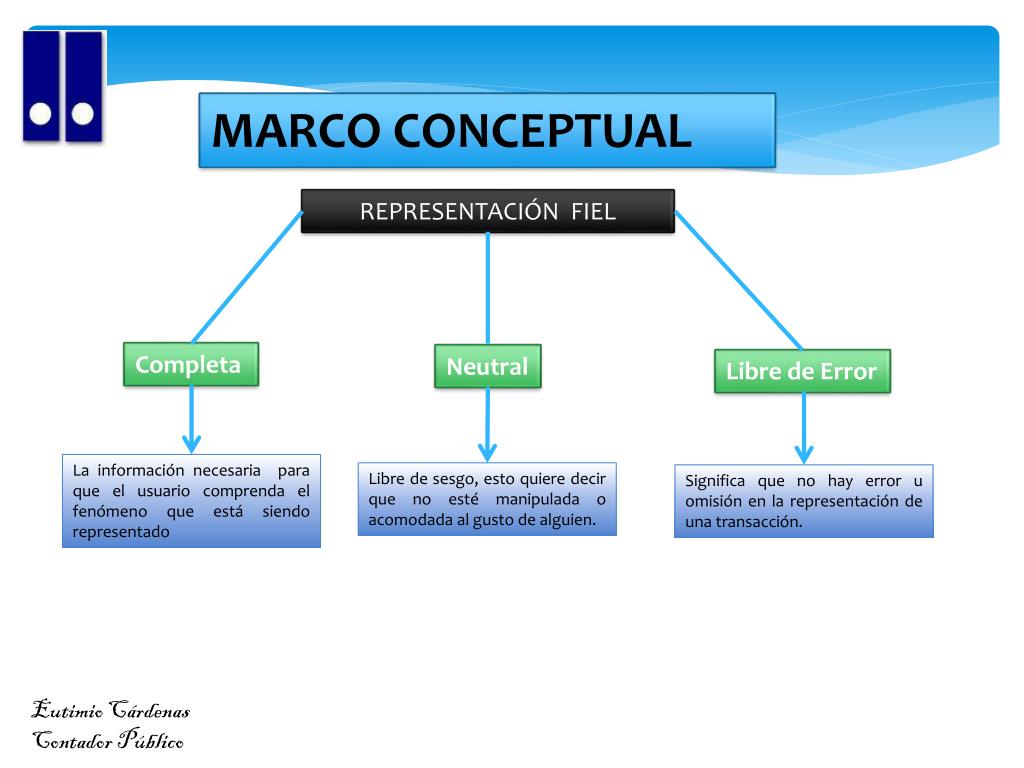 MARCO CONCEPTUAL

REPRESENTACIÓN FIEL

Completa

Neutral

Libre de Error

La información necesaria para que el usuario comprenda el fenómeno que está siendo representado

Libre de sesgo, esto quiere decir que no esté manipulada o acomodada al gusto de alguien.

Significa que no hay error u omisión en la representación de una transacción.

Eutimio Cárdenas
Contador Público